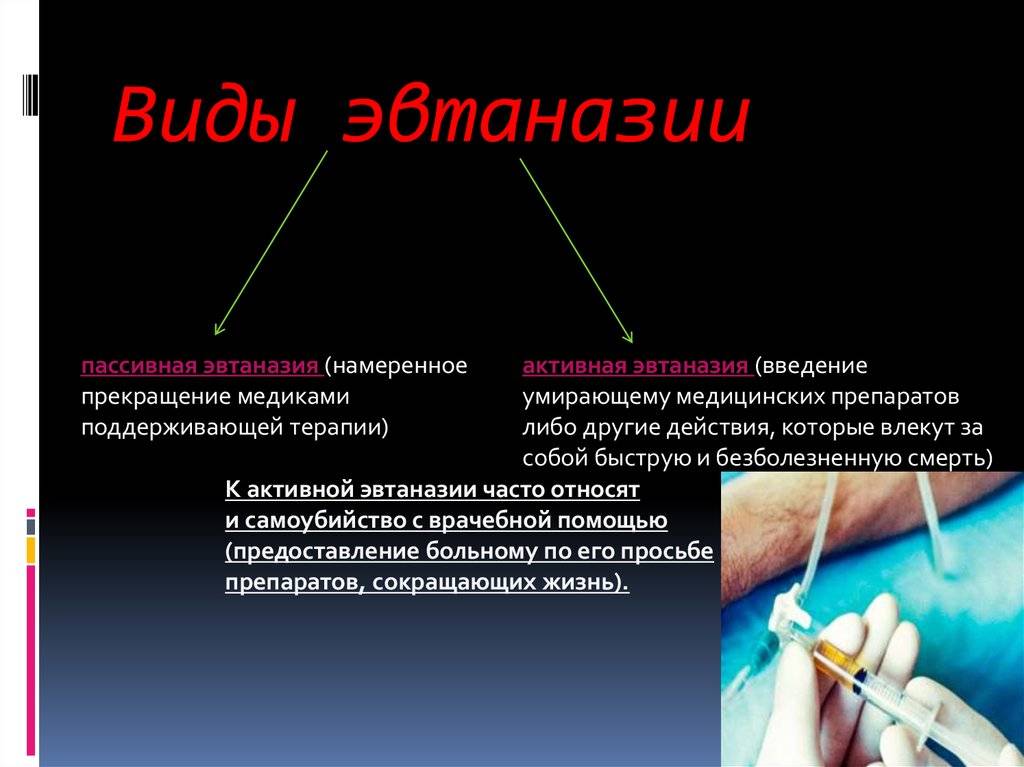 Виды эвтаназии

пассивная эвтаназия (намеренное прекращение медиками поддерживающей терапии)

активная эвтаназия (введение умирающему медицинских препаратов либо другие действия, которые влекут за собой быструю и безболезненную смерть)

К активной эвтаназии часто относят и самоубийство с врачебной помощью (предоставление больному по его просьбе препаратов, сокращающих жизнь).